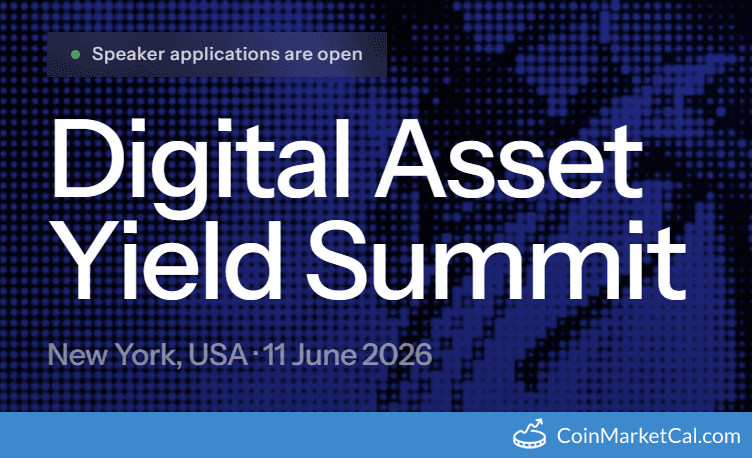 Speaker applications are open

Digital Asset Yield Summit

New York, USA · 11 June 2026

CoinMarketCal.com